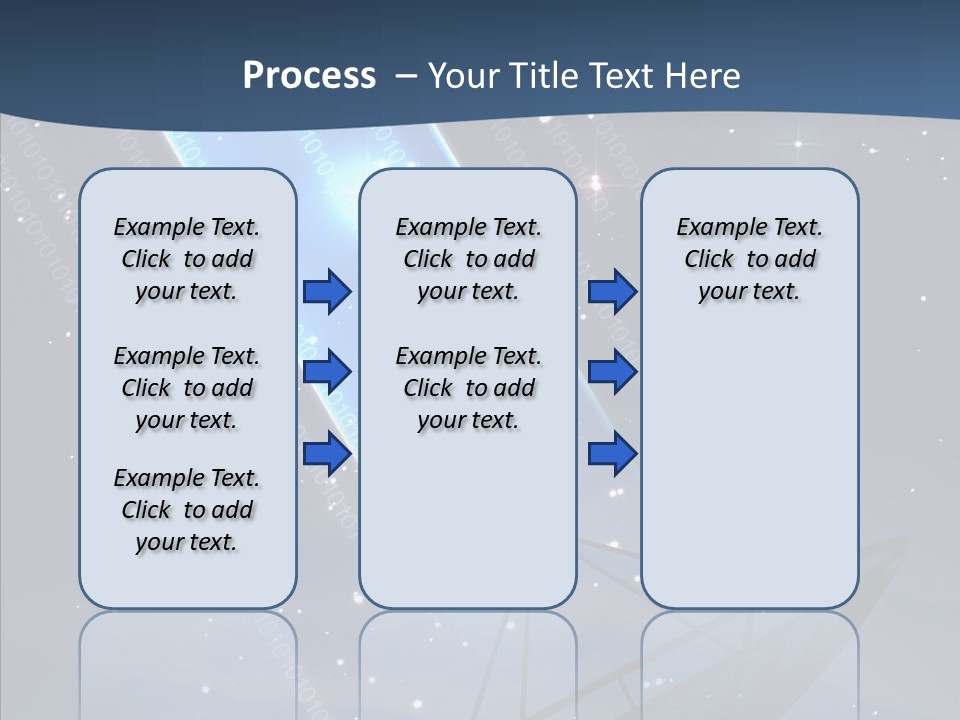 Process – Your Title Text Here

Example Text. Click to add your text.

Example Text. Click to add your text.

Example Text. Click to add your text.

Example Text. Click to add your text.

Example Text. Click to add your text.

Example Text. Click to add your text.